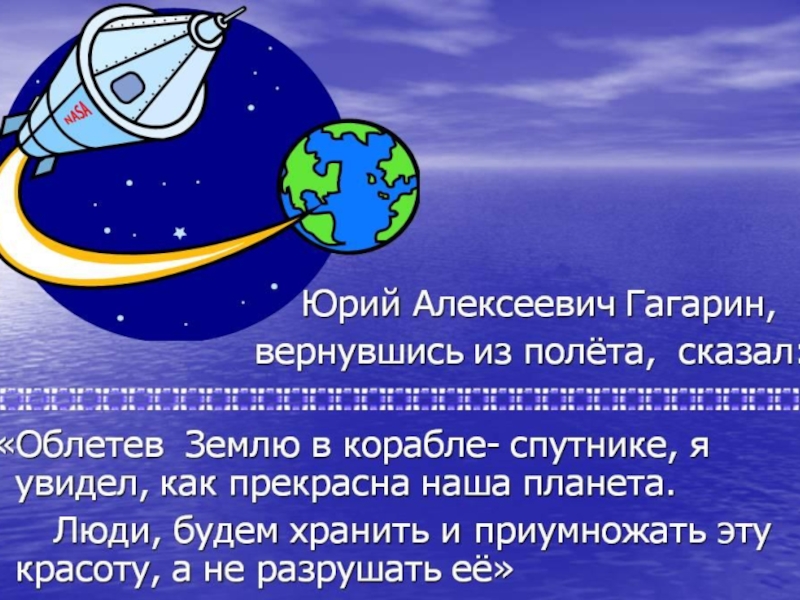 NASA

Юрий Алексеевич Гагарин, вернувшись из полёта, сказал:

«Облетев Землю в корабле- спутнике, я увидел, как прекрасна наша планета.

Люди, будем хранить и приумножать эту красоту, а не разрушать её»